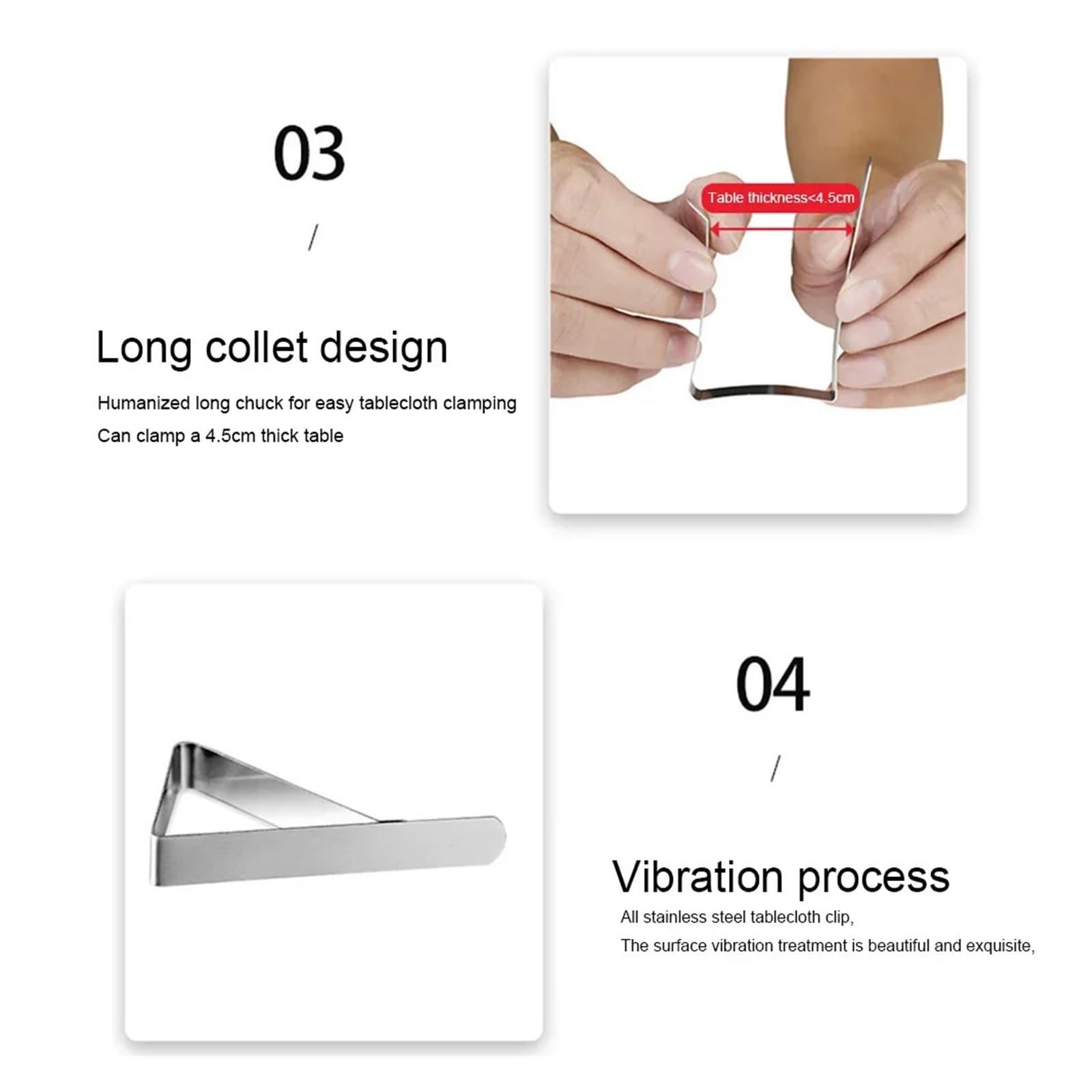 03

/

Long collet design

Humanized long chuck for easy tablecloth clamping
Can clamp a 4.5cm thick table

Table thickness<4.5cm

04

/

Vibration process

All stainless steel tablecloth clip,
The surface vibration treatment is beautiful and exquisite,